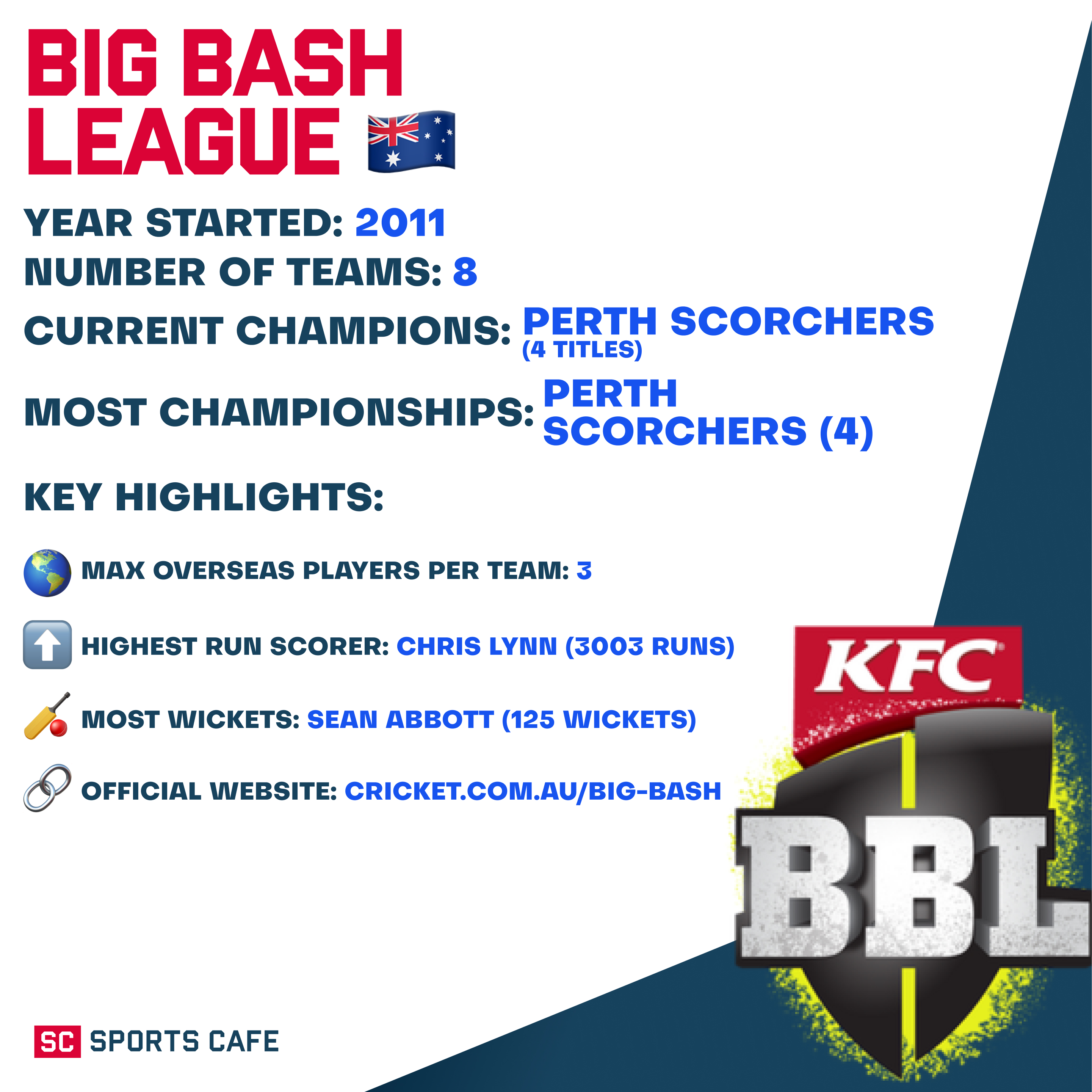 BIG BASH LEAGUE

YEAR STARTED: 2011
NUMBER OF TEAMS: 8
CURRENT CHAMPIONS: PERTH SCORCHERS (4 TITLES)
MOST CHAMPIONSHIPS: PERTH SCORCHERS (4)

KEY HIGHLIGHTS:

MAX OVERSEAS PLAYERS PER TEAM: 3

HIGHEST RUN SCORER: CHRIS LYNN (3003 RUNS)

MOST WICKETS: SEAN ABBOTT (125 WICKETS)

OFFICIAL WEBSITE: CRICKET.COM.AU/BIG-BASH

KFC

BBL

SC SPORTS CAFE